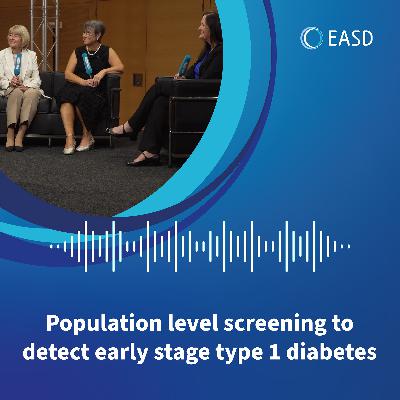 EASD

Population level screening to detect early stage type 1 diabetes